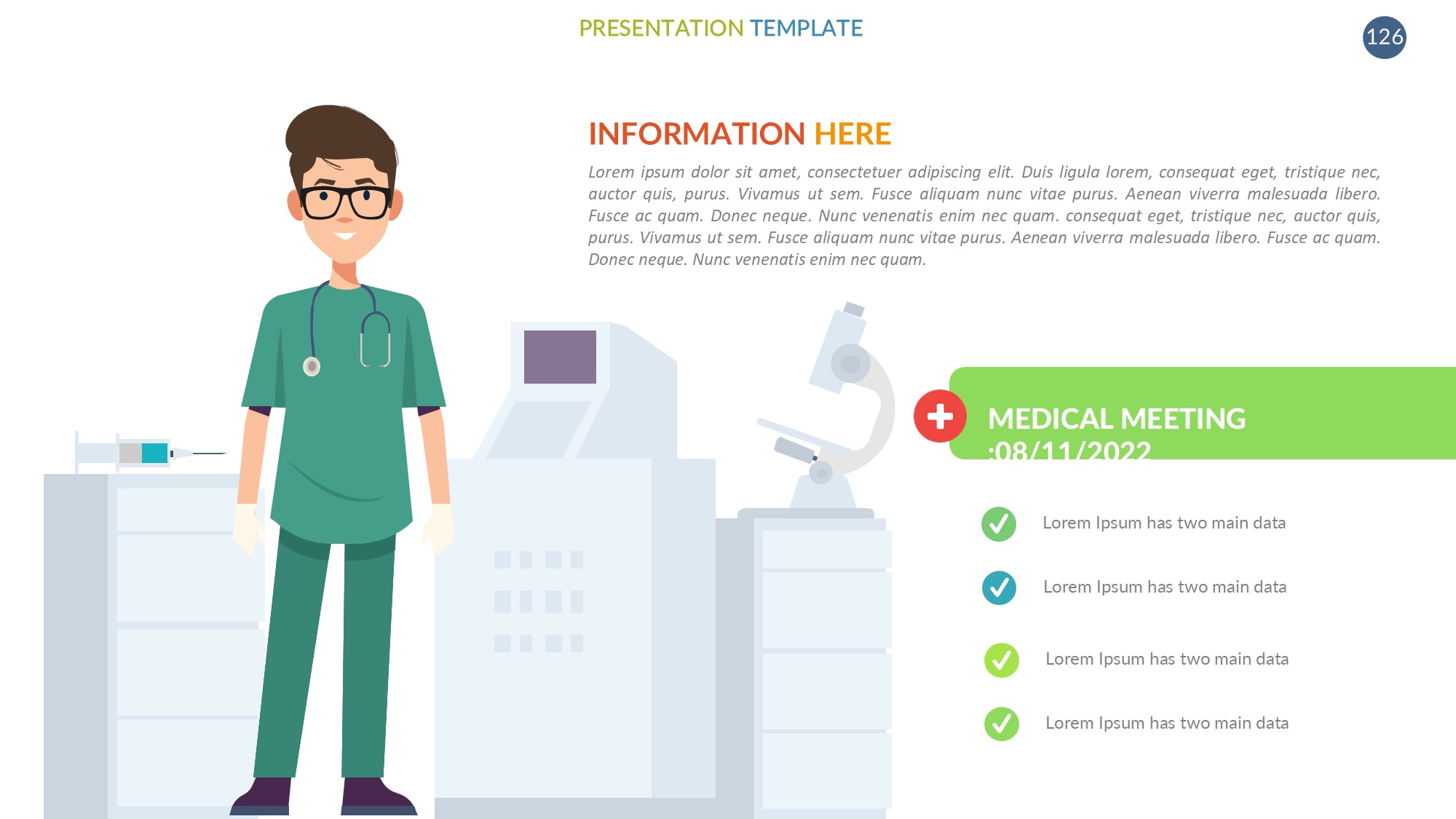 PRESENTATION TEMPLATE

126

INFORMATION HERE

Lorem ipsum dolor sit amet, consectetuer adipiscing elit. Duis ligula lorem, consequat eget, tristique nec, auctor quis, purus. Vivamus ut sem. Fusce aliquam nunc vitae purus. Aenean viverra malesuada libero. Fusce ac quam. Donec neque. Nunc venenatis enim nec quam. consequat eget, tristique nec, auctor quis, purus. Vivamus ut sem. Fusce aliquam nunc vitae purus. Aenean viverra malesuada libero. Fusce ac quam. Donec neque. Nunc venenatis enim nec quam.

MEDICAL MEETING :08/11/2022

Lorem Ipsum has two main data

Lorem Ipsum has two main data

Lorem Ipsum has two main data

Lorem Ipsum has two main data